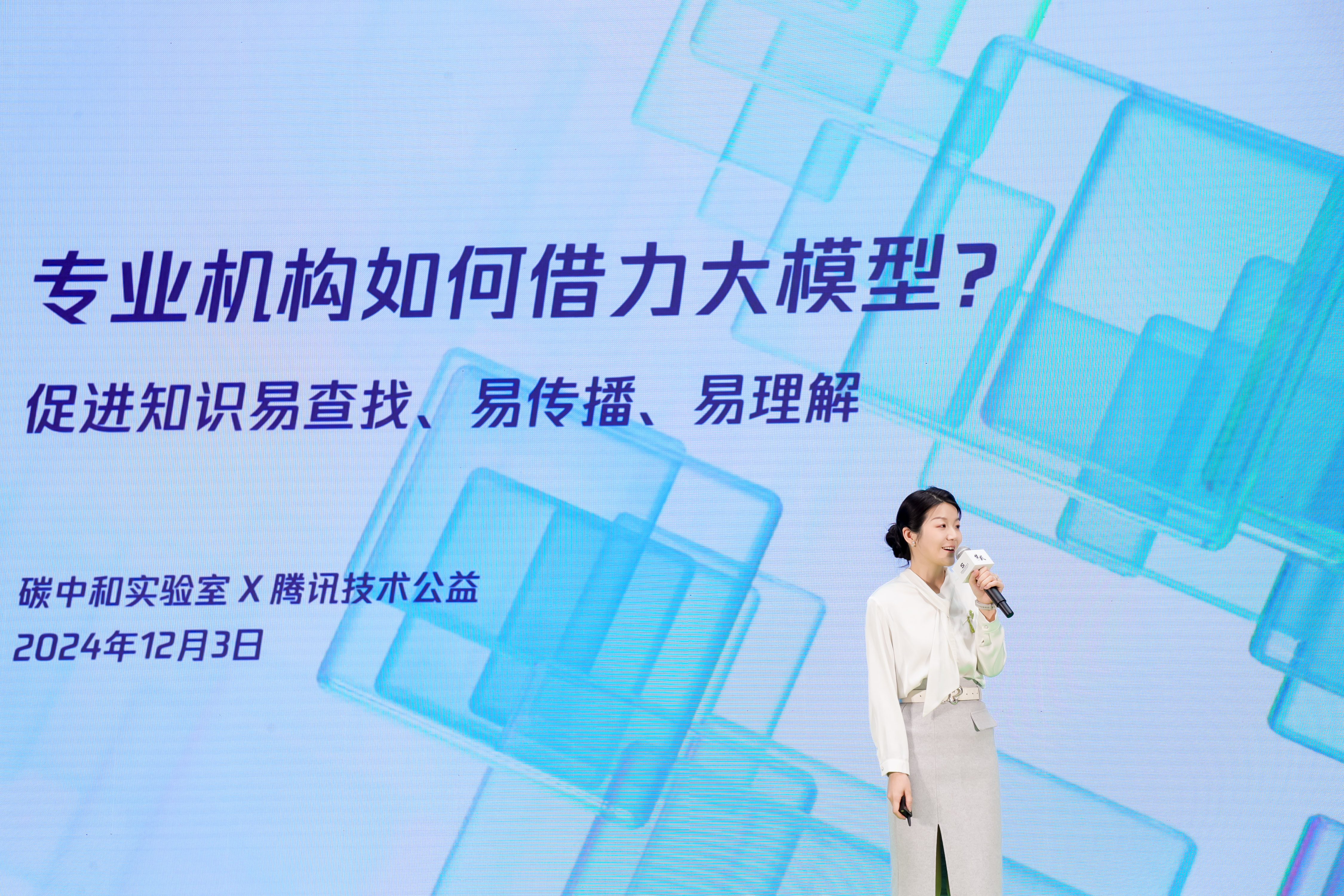 专业机构如何借力大模型？

促进知识易查找、易传播、易理解

碳中和实验室 X 腾讯技术公益
2024年12月3日